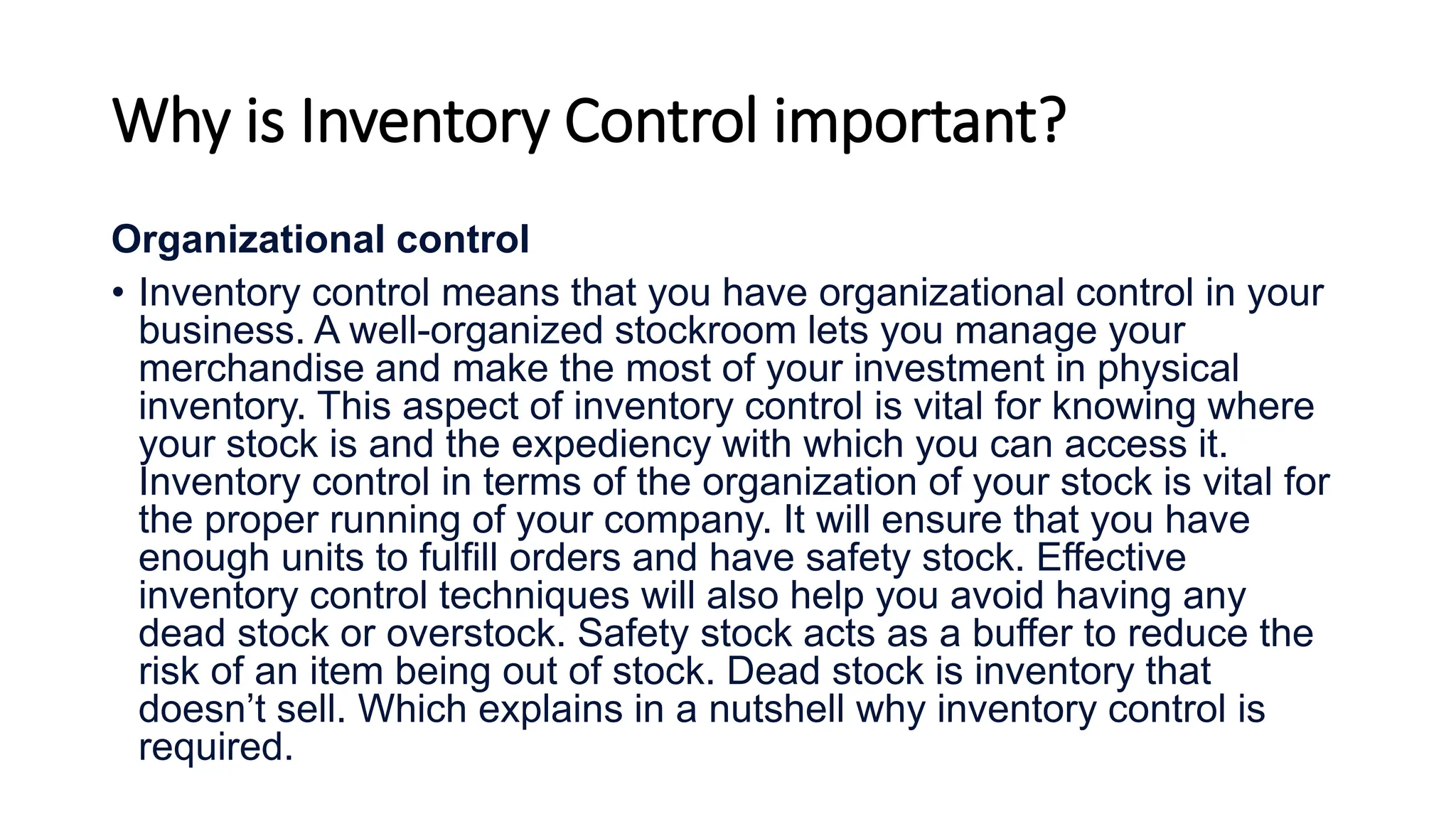 Why is Inventory Control important?

Organizational control

• Inventory control means that you have organizational control in your business. A well-organized stockroom lets you manage your merchandise and make the most of your investment in physical inventory. This aspect of inventory control is vital for knowing where your stock is and the expediency with which you can access it. Inventory control in terms of the organization of your stock is vital for the proper running of your company. It will ensure that you have enough units to fulfill orders and have safety stock. Effective inventory control techniques will also help you avoid having any dead stock or overstock. Safety stock acts as a buffer to reduce the risk of an item being out of stock. Dead stock is inventory that doesn’t sell. Which explains in a nutshell why inventory control is required.